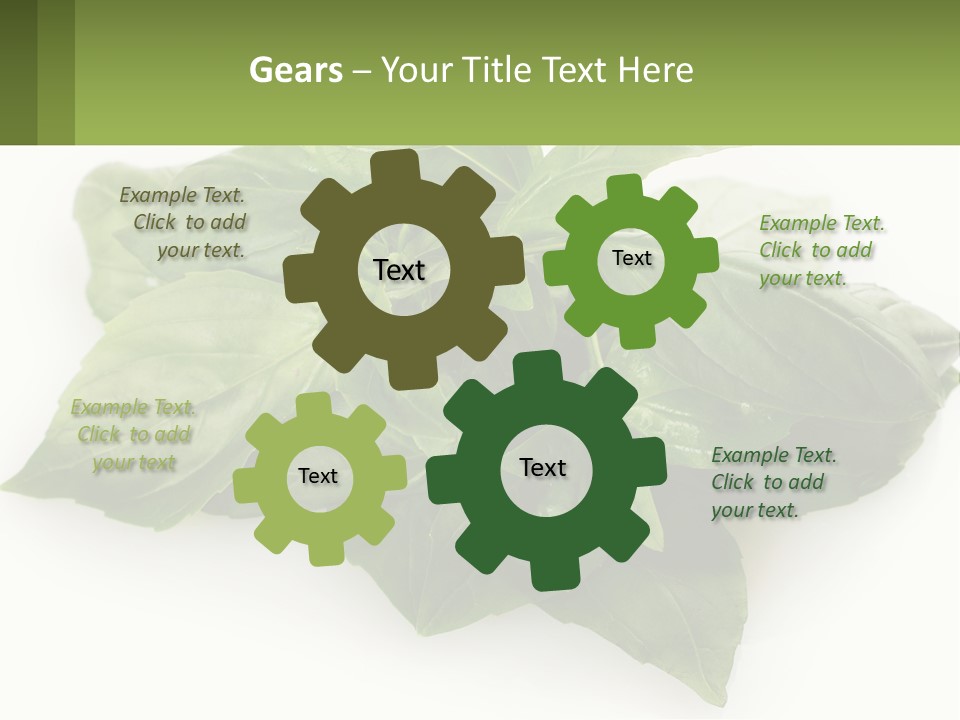 Gears – Your Title Text Here

Example Text. Click to add your text.

Text

Text

Example Text. Click to add your text.

Example Text. Click to add your text

Text

Text

Example Text. Click to add your text.